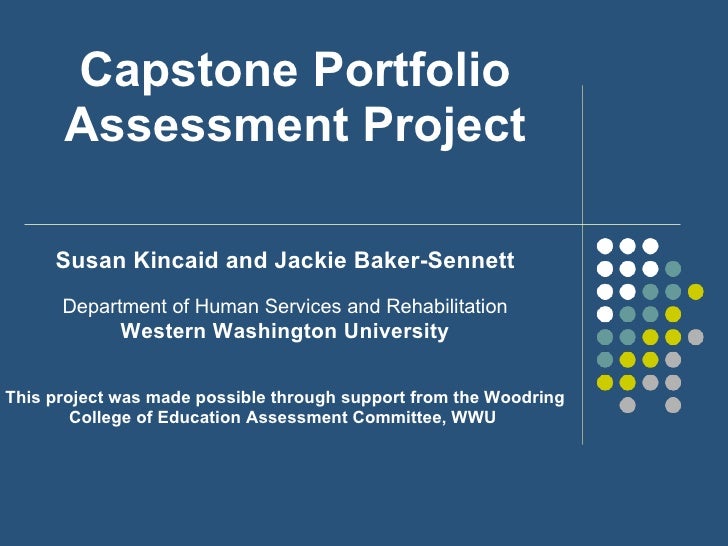 Capstone Portfolio Assessment Project

Susan Kincaid and Jackie Baker-Sennett

Department of Human Services and Rehabilitation
Western Washington University

This project was made possible through support from the Woodring College of Education Assessment Committee, WWU